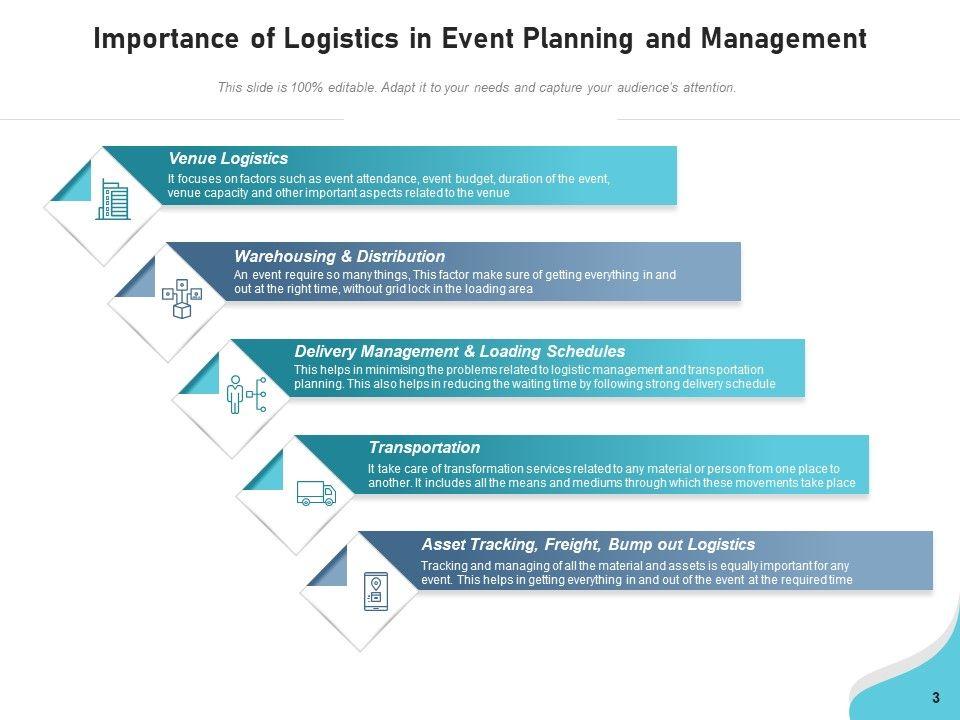 Importance of Logistics in Event Planning and Management

This slide is 100% editable. Adapt it to your needs and capture your audience's attention.

Venue Logistics
It focuses on factors such as event attendance, event budget, duration of the event, venue capacity and other important aspects related to the venue

Warehousing & Distribution
An event require so many things, This factor make sure of getting everything in and out at the right time, without grid lock in the loading area

Delivery Management & Loading Schedules
This helps in minimising the problems related to logistic management and transportation planning. This also helps in reducing the waiting time by following strong delivery schedule

Transportation
It take care of transformation services related to any material or person from one place to another. It includes all the means and mediums through which these movements take place

Asset Tracking, Freight, Bump out Logistics
Tracking and managing of all the material and assets is equally important for any event. This helps in getting everything in and out of the event at the required time

3